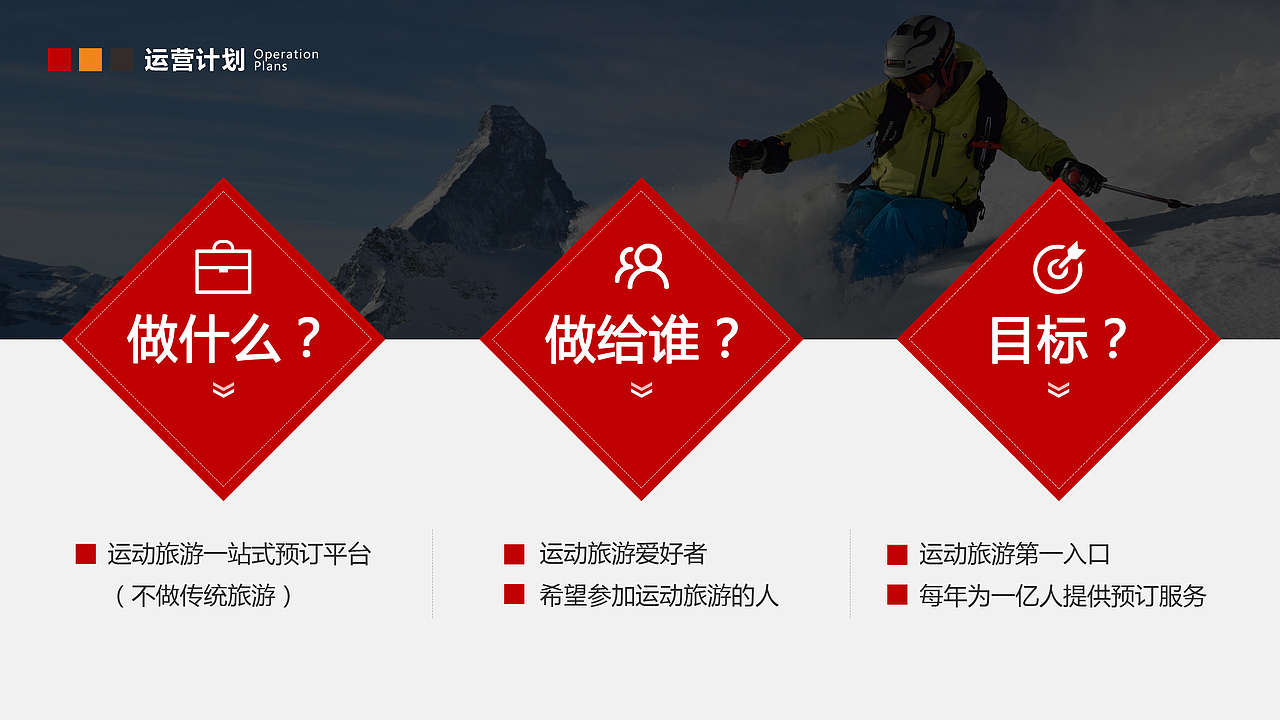 运营计划 Operation Plans

做什么？

做给谁？

目标？

运动旅游一站式预订平台
（不做传统旅游）

运动旅游爱好者
希望参加运动旅游的人

运动旅游第一入口
每年为一亿人提供预订服务